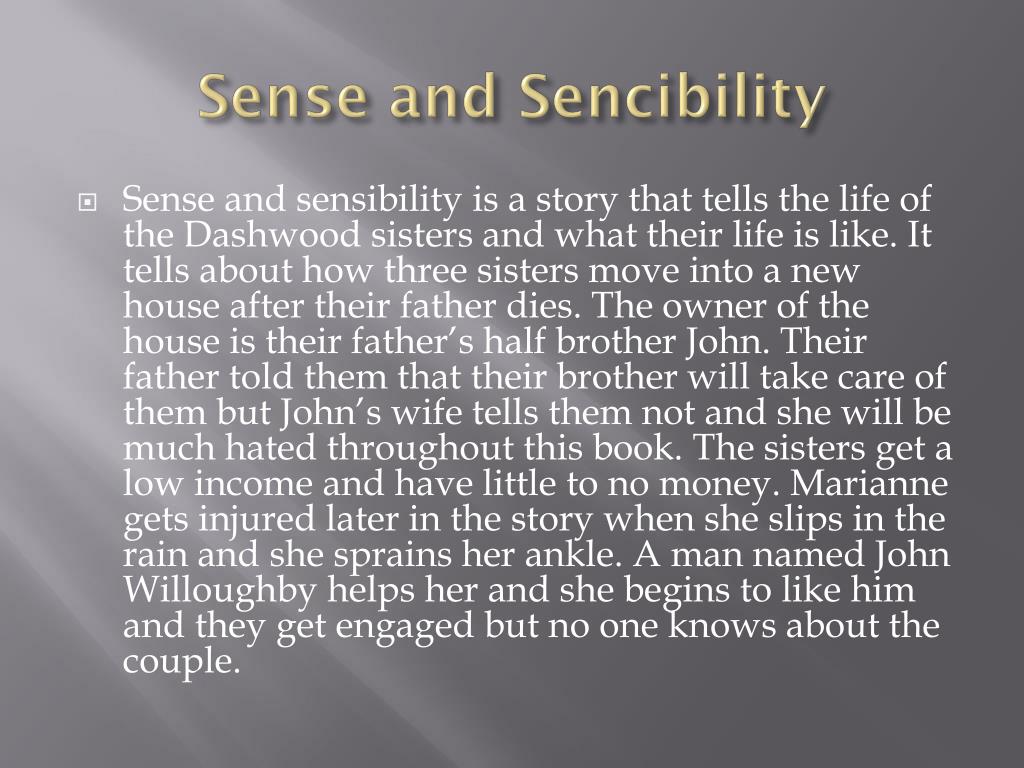 Sense and Sencibility

Sense and sensibility is a story that tells the life of the Dashwood sisters and what their life is like. It tells about how three sisters move into a new house after their father dies. The owner of the house is their father's half brother John. Their father told them that their brother will take care of them but John's wife tells them not and she will be much hated throughout this book. The sisters get a low income and have little to no money. Marianne gets injured later in the story when she slips in the rain and she sprains her ankle. A man named John Willoughby helps her and she begins to like him and they get engaged but no one knows about the couple.